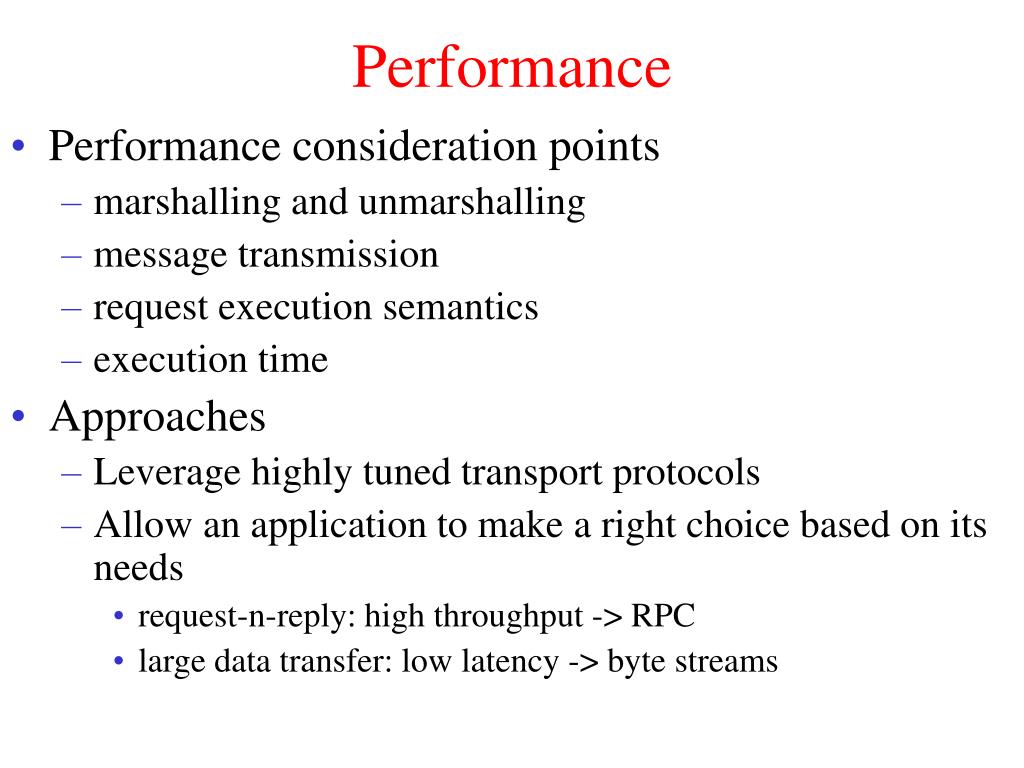 Performance

• Performance consideration points
  – marshalling and unmarshalling
  – message transmission
  – request execution semantics
  – execution time

• Approaches
  – Leverage highly tuned transport protocols
  – Allow an application to make a right choice based on its needs
    • request-n-reply: high throughput -> RPC
    • large data transfer: low latency -> byte streams